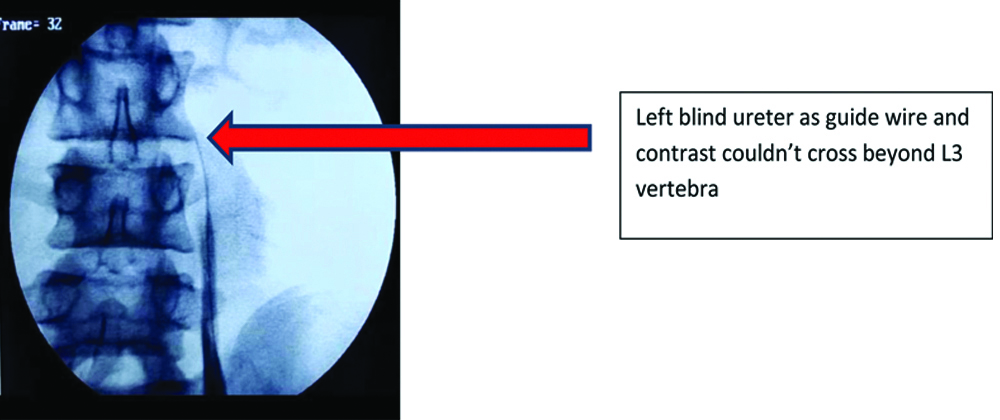 Frame= 32

Left blind ureter as guide wire and contrast couldn't cross beyond L3 vertebra